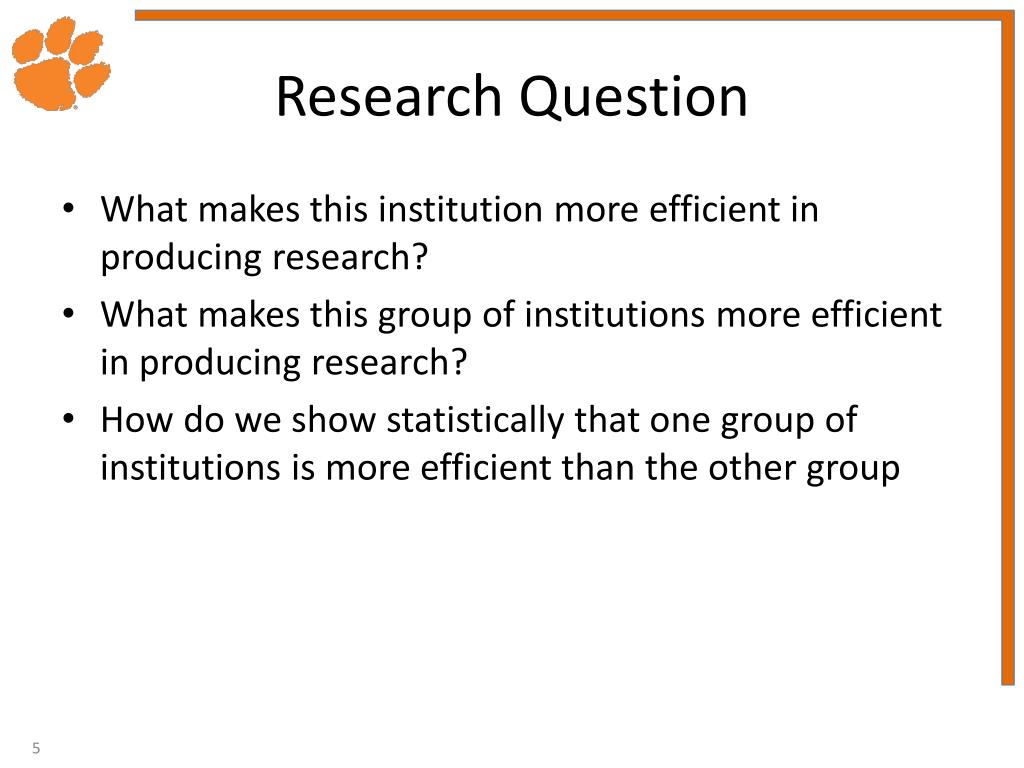 Research Question

• What makes this institution more efficient in producing research?
• What makes this group of institutions more efficient in producing research?
• How do we show statistically that one group of institutions is more efficient than the other group

5